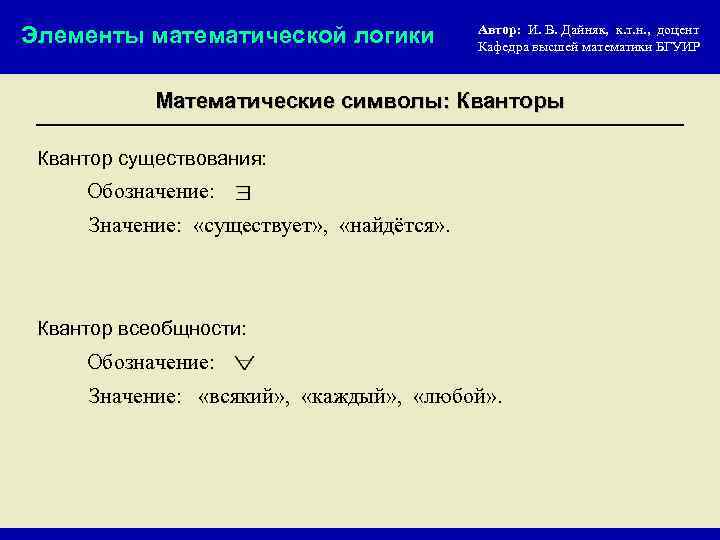 Элементы математической логики

Автор: И. В. Дайняк, к.т.н., доцент
Кафедра высшей математики БГУИР

Математические символы: Кванторы

Квантор существования:

Обозначение: $\exists$

Значение: «существует», «найдётся».

Квантор всеобщности:

Обозначение: $\forall$

Значение: «всякий», «каждый», «любой».